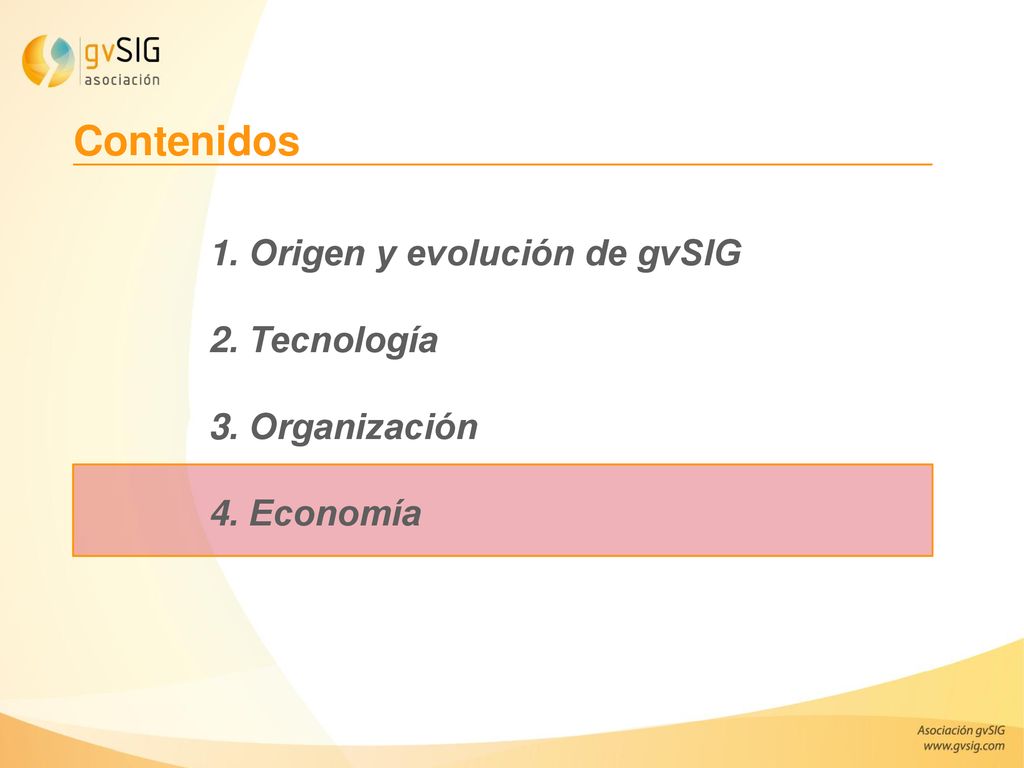 gvSIG
asociación

Contenidos

1. Origen y evolución de gvSIG

2. Tecnología

3. Organización

4. Economía

Asociación gvSIG
www.gvsig.com